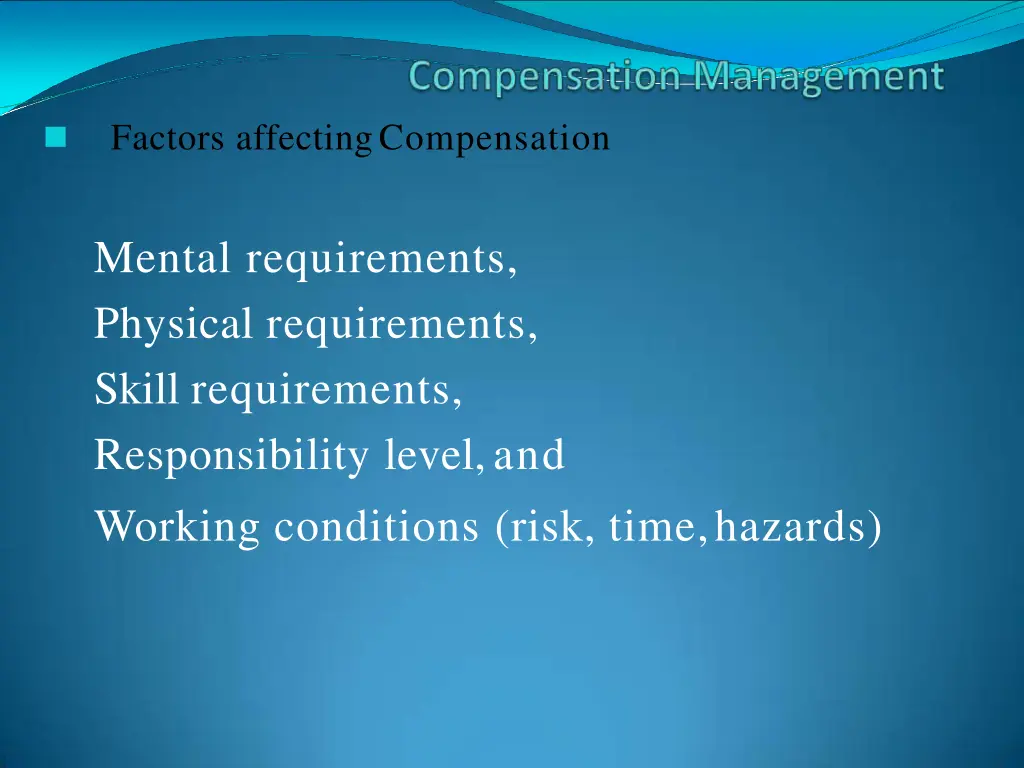 Compensation Management

Factors affecting Compensation

Mental requirements,
Physical requirements,
Skill requirements,
Responsibility level, and
Working conditions (risk, time, hazards)